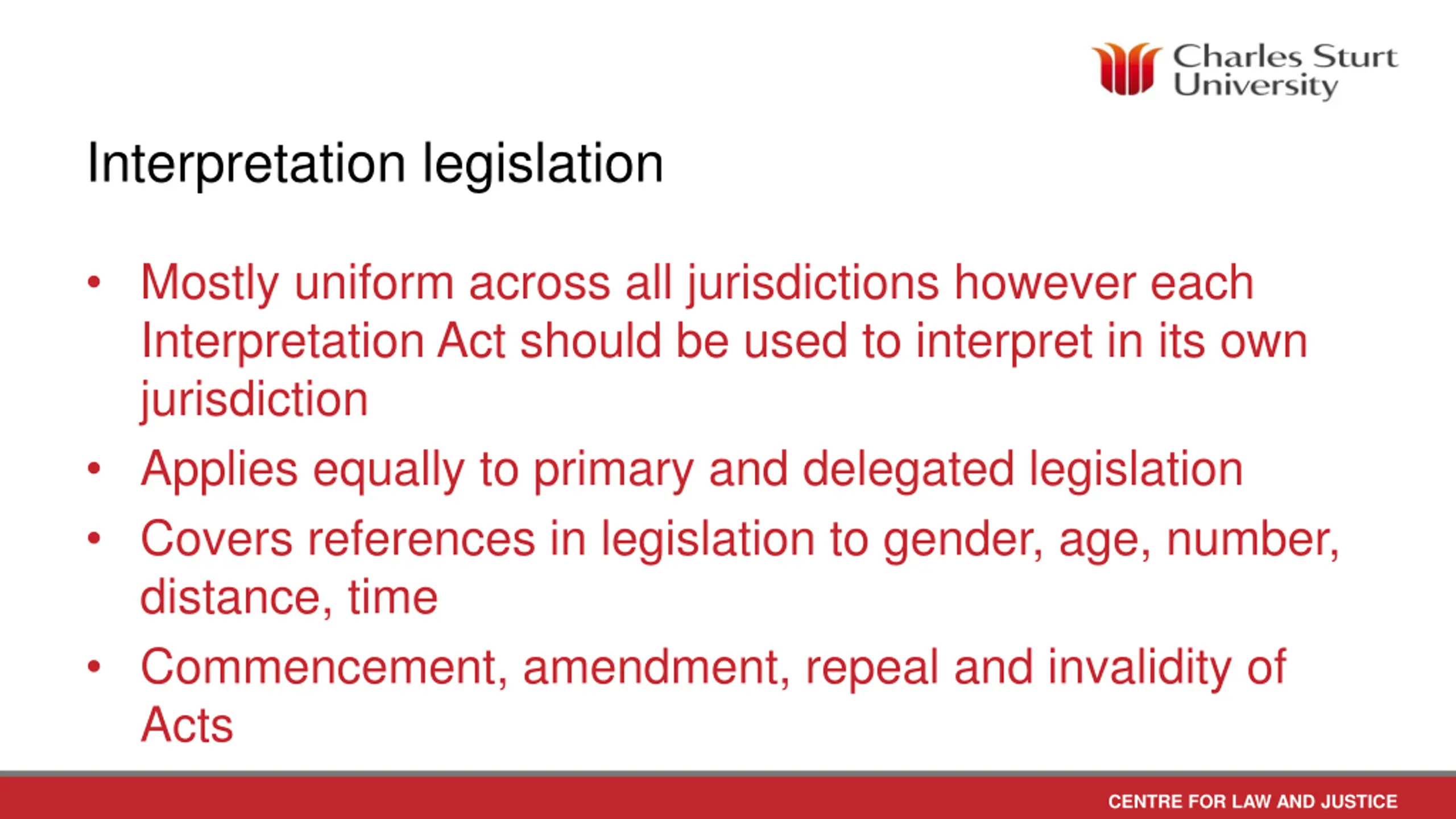 Charles Sturt University

Interpretation legislation

• Mostly uniform across all jurisdictions however each Interpretation Act should be used to interpret in its own jurisdiction
• Applies equally to primary and delegated legislation
• Covers references in legislation to gender, age, number, distance, time
• Commencement, amendment, repeal and invalidity of Acts

CENTRE FOR LAW AND JUSTICE